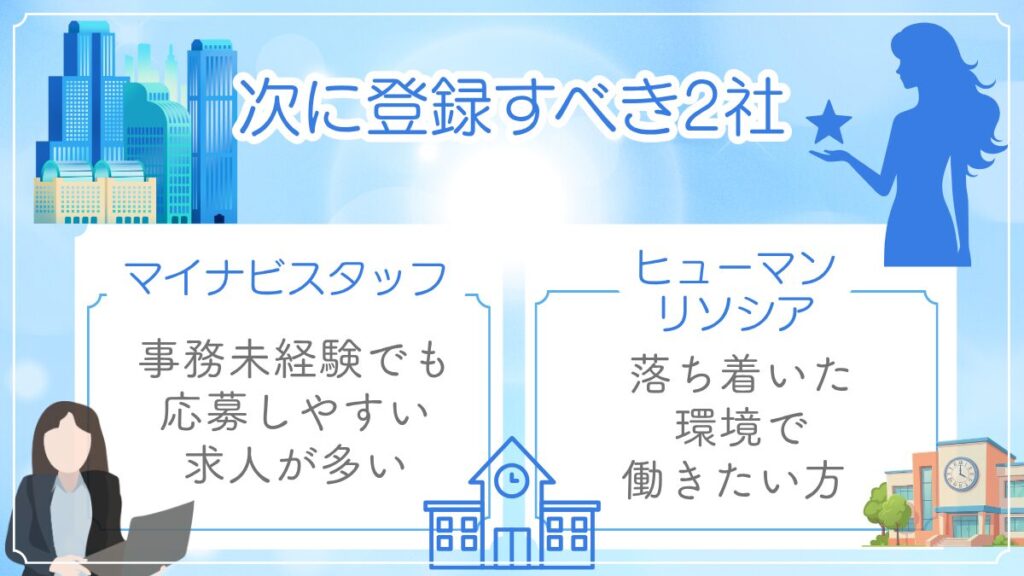 次に登録すべき2社

マイナビスタッフ

事務未経験でも応募しやすい求人が多い

ヒューマンリソシア

落ち着いた環境で働きたい方